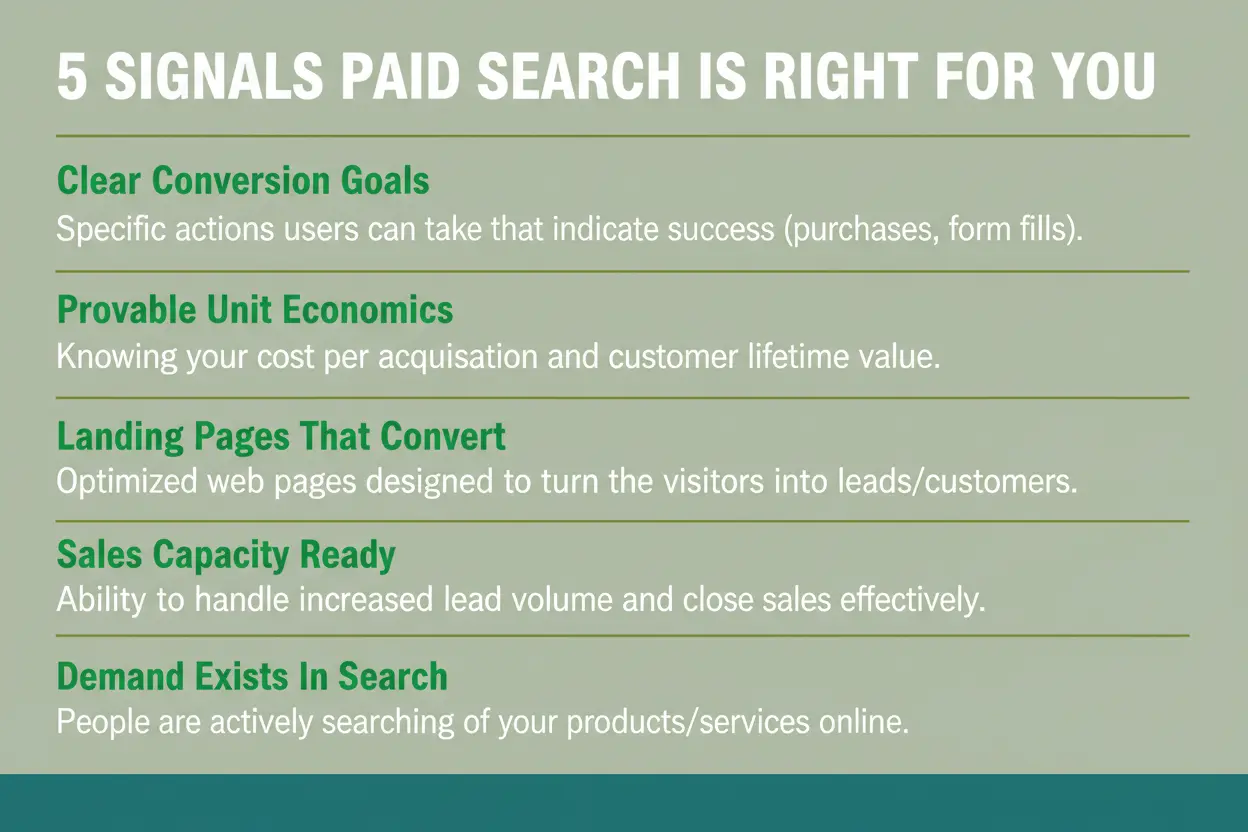 5 SIGNALS PAID SEARCH IS RIGHT FOR YOU

Clear Conversion Goals
Specific actions users can take that indicate success (purchases, form fills).

Provable Unit Economics
Knowing your cost per acquisation and customer lifetime value.

Landing Pages That Convert
Optimized web pages designed to turn the visitors into leads/customers.

Sales Capacity Ready
Ability to handle increased lead volume and close sales effectively.

Demand Exists In Search
People are actively searching of your products/services online.